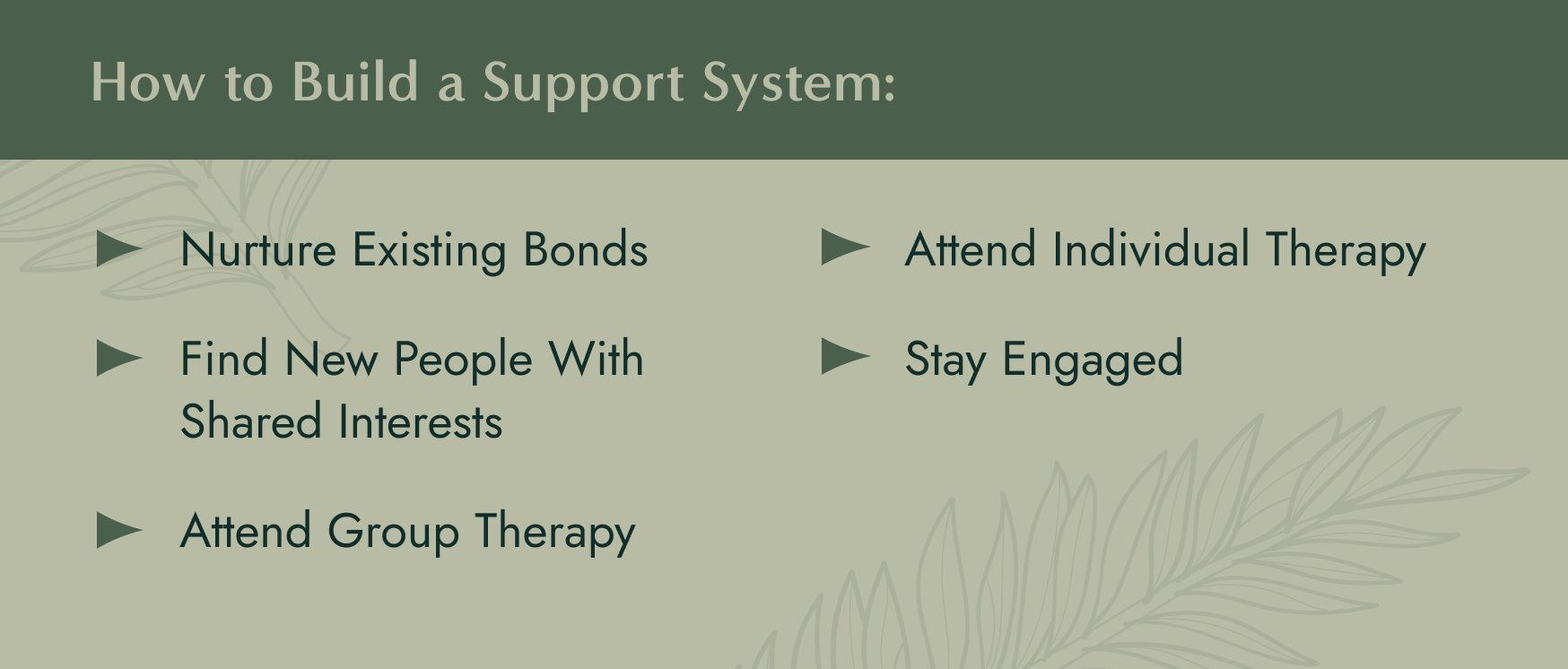 How to Build a Support System:

Nurture Existing Bonds

Find New People With Shared Interests

Attend Group Therapy

Attend Individual Therapy

Stay Engaged